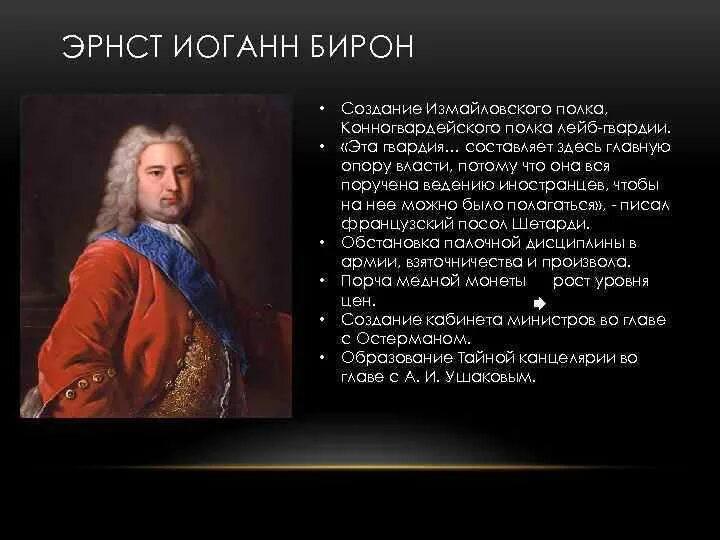 ЭРНСТ ИОГАНН БИРОН

• Создание Измайловского полка, Конногвардейского полка лейб-гвардии.
• «Эта гвардия… составляет здесь главную опору власти, потому что она вся поручена ведению иностранцев, чтобы на нее можно было полагаться», - писал французский посол Шетарди.
• Обстановка палочной дисциплины в армии, взяточничества и произвола.
• Порча медной монеты ➡ рост уровня цен.
• Создание кабинета министров во главе с Остерманом.
• Образование Тайной канцелярии во главе с А. И. Ушаковым.